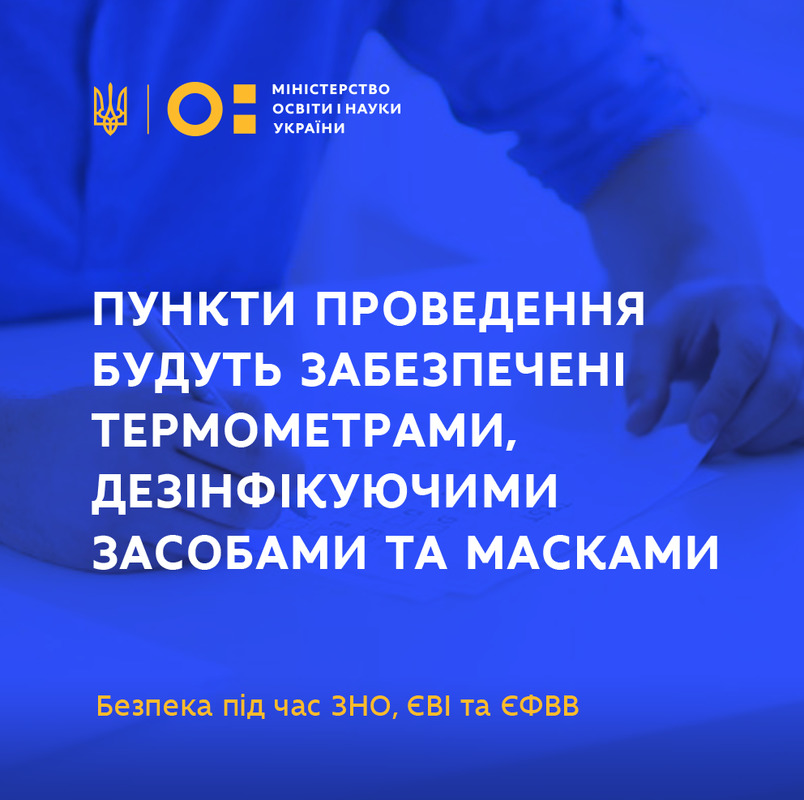 МІНІСТЕРСТВО ОСВІТИ І НАУКИ УКРАЇНИ

ПУНКТИ ПРОВЕДЕННЯ БУДУТЬ ЗАБЕЗПЕЧЕНІ ТЕРМОМЕТРАМИ, ДЕЗІНФІКУЮЧИМИ ЗАСОБАМИ ТА МАСКАМИ

Безпека під час ЗНО, ЄВІ та ЄФВВ